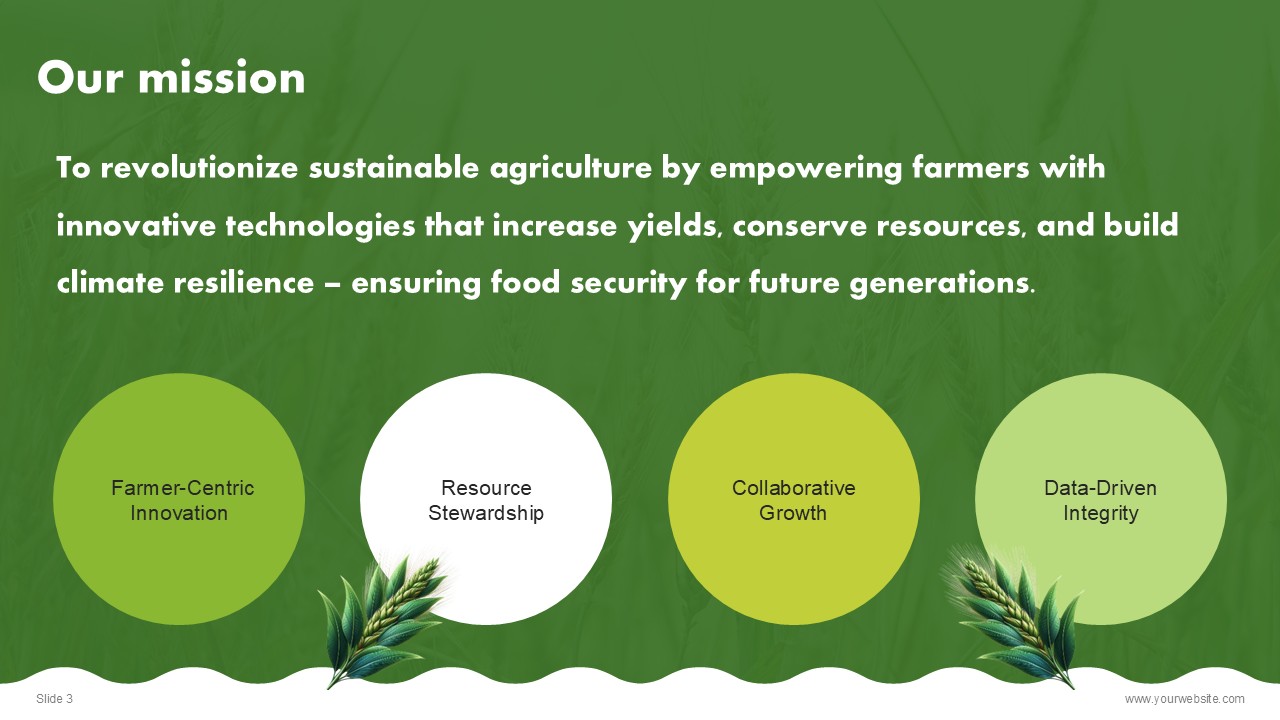 Our mission

To revolutionize sustainable agriculture by empowering farmers with innovative technologies that increase yields, conserve resources, and build climate resilience – ensuring food security for future generations.

Farmer-Centric Innovation

Resource Stewardship

Collaborative Growth

Data-Driven Integrity

Slide 3

www.yourwebsite.com